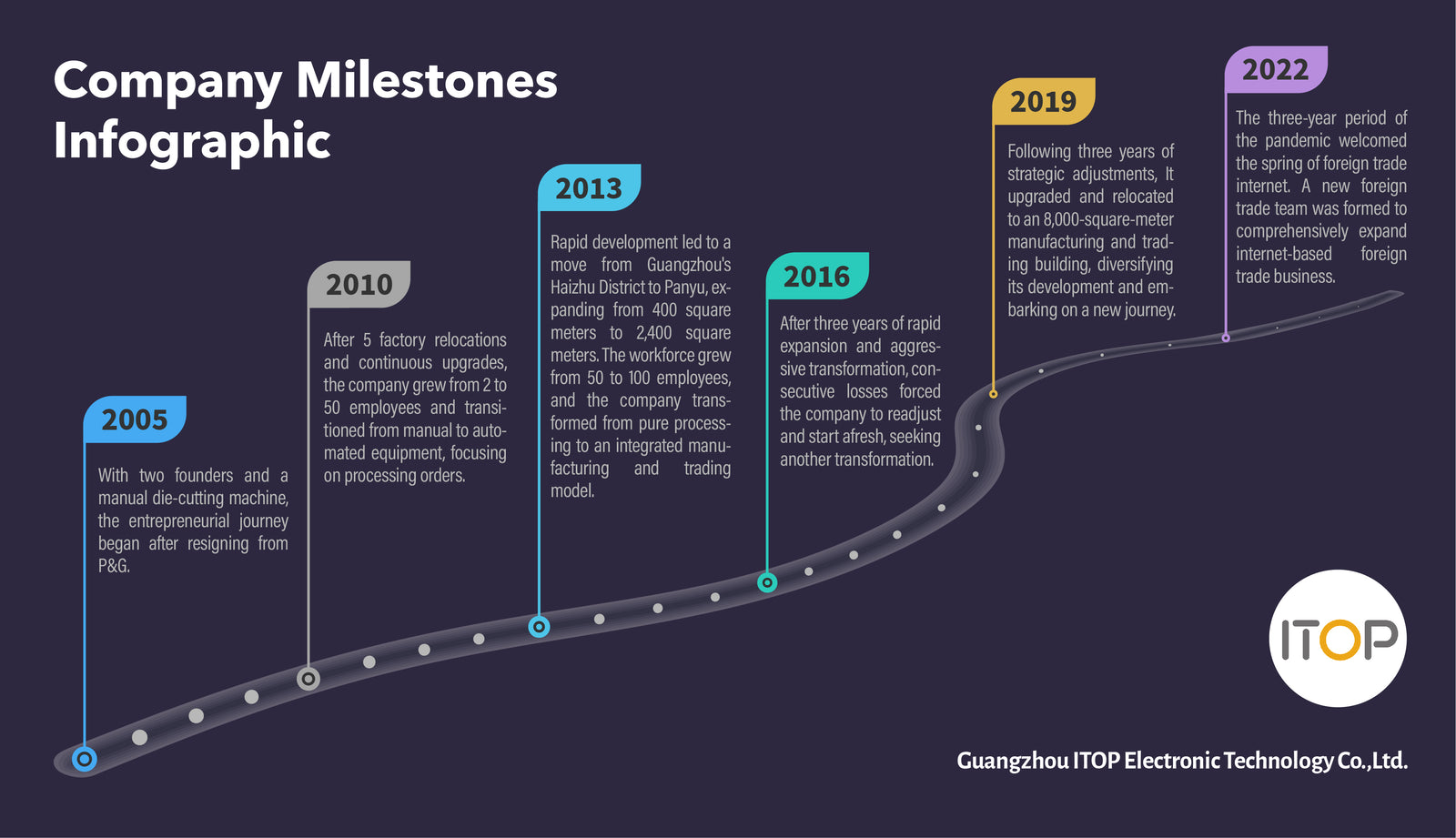 Company Milestones Infographic

2005

With two founders and a manual die-cutting machine, the entrepreneurial journey began after resigning from P&G.

2010

After 5 factory relocations and continuous upgrades, the company grew from 2 to 50 employees and transitioned from manual to automated equipment, focusing on processing orders.

2013

Rapid development led to a move from Guangzhou's Haizhu District to Panyu, expanding from 400 square meters to 2,400 square meters. The workforce grew from 50 to 100 employees, and the company transformed from pure processing to an integrated manufacturing and trading model.

2016

After three years of rapid expansion and aggressive transformation, consecutive losses forced the company to readjust and start afresh, seeking another transformation.

2019

Following three years of strategic adjustments, It upgraded and relocated to an 8,000-square-meter manufacturing and trading building, diversifying its development and embarking on a new journey.

2022

The three-year period of the pandemic welcomed the spring of foreign trade internet. A new foreign trade team was formed to comprehensively expand internet-based foreign trade business.

ITOP

Guangzhou ITOP Electronic Technology Co.,Ltd.